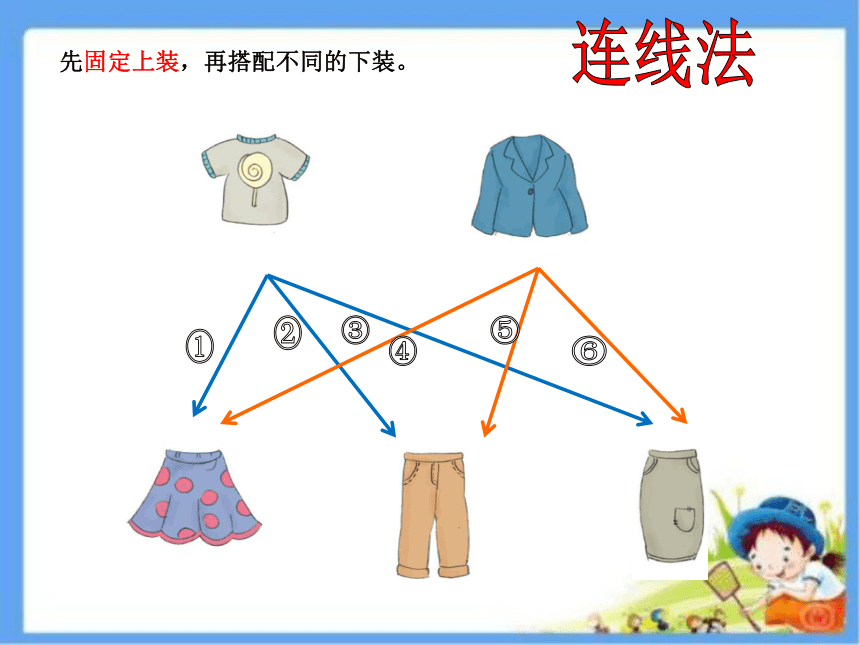 先固定上装，再搭配不同的下装。

连线法

①
②
③
④
⑤
⑥